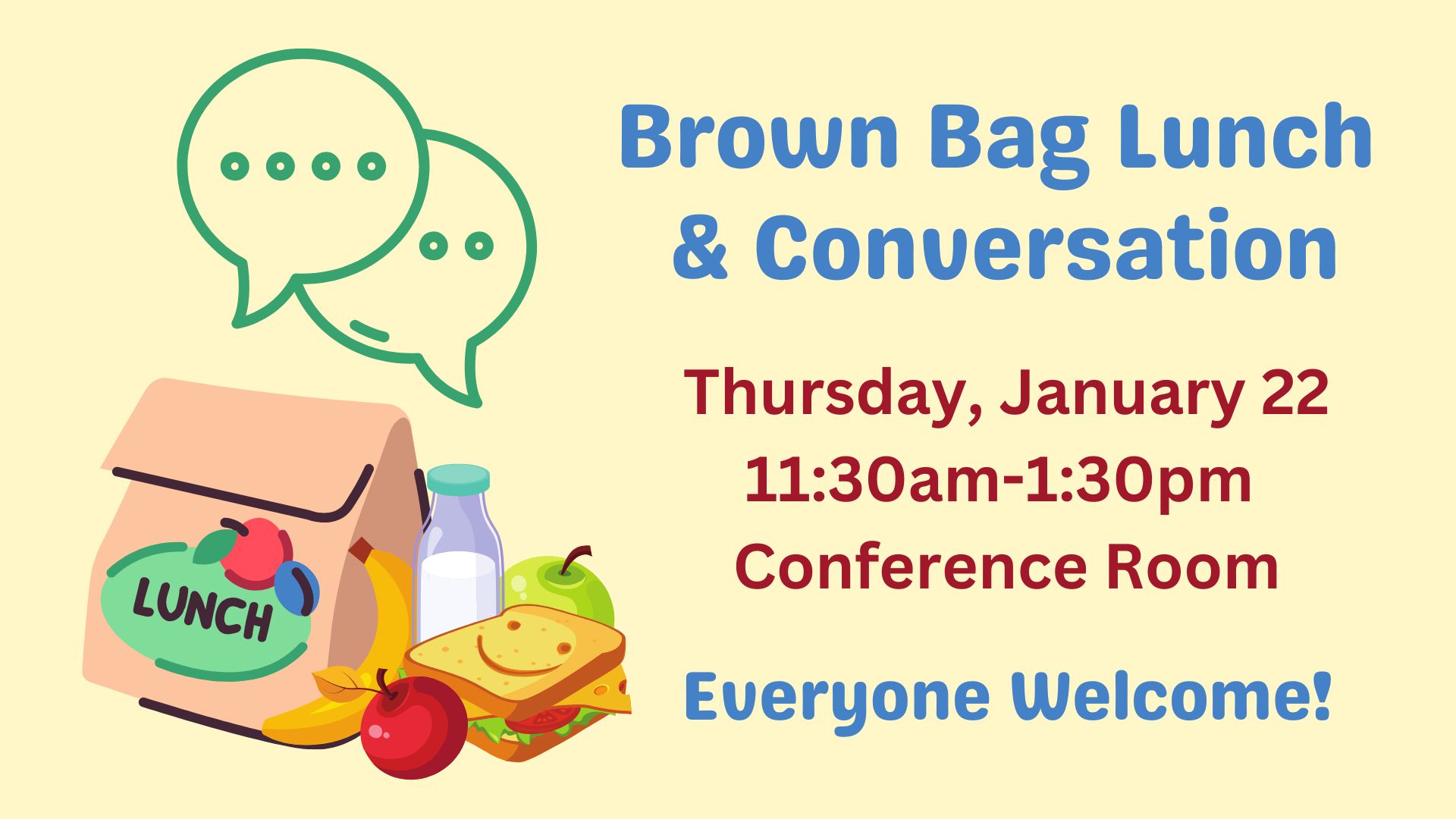 LUNCH

Brown Bag Lunch & Conversation

Thursday, January 22
11:30am-1:30pm
Conference Room

Everyone Welcome!